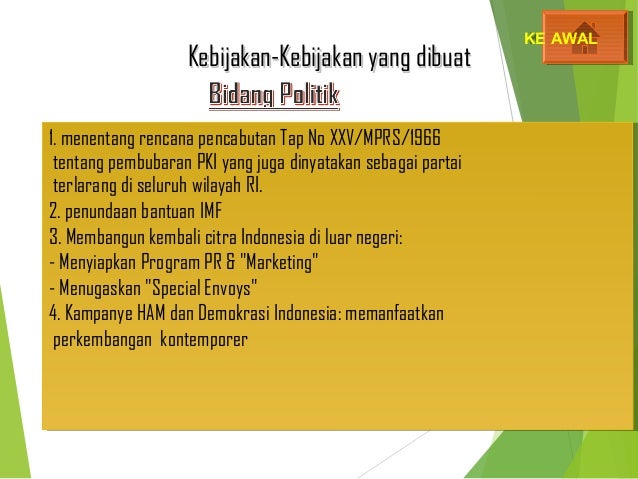 KE AWAL

Kebijakan-Kebijakan yang dibuat

Bidang Politik

1. menentang rencana pencabutan Tap No XXV/MPRS/1966 tentang pembubaran PKI yang juga dinyatakan sebagai partai terlarang di seluruh wilayah RI.
2. penundaan bantuan IMF
3. Membangun kembali citra Indonesia di luar negeri:
- Menyiapkan Program PR & "Marketing"
- Menugaskan "Special Envoys"
4. Kampanye HAM dan Demokrasi Indonesia: memanfaatkan perkembangan kontemporer